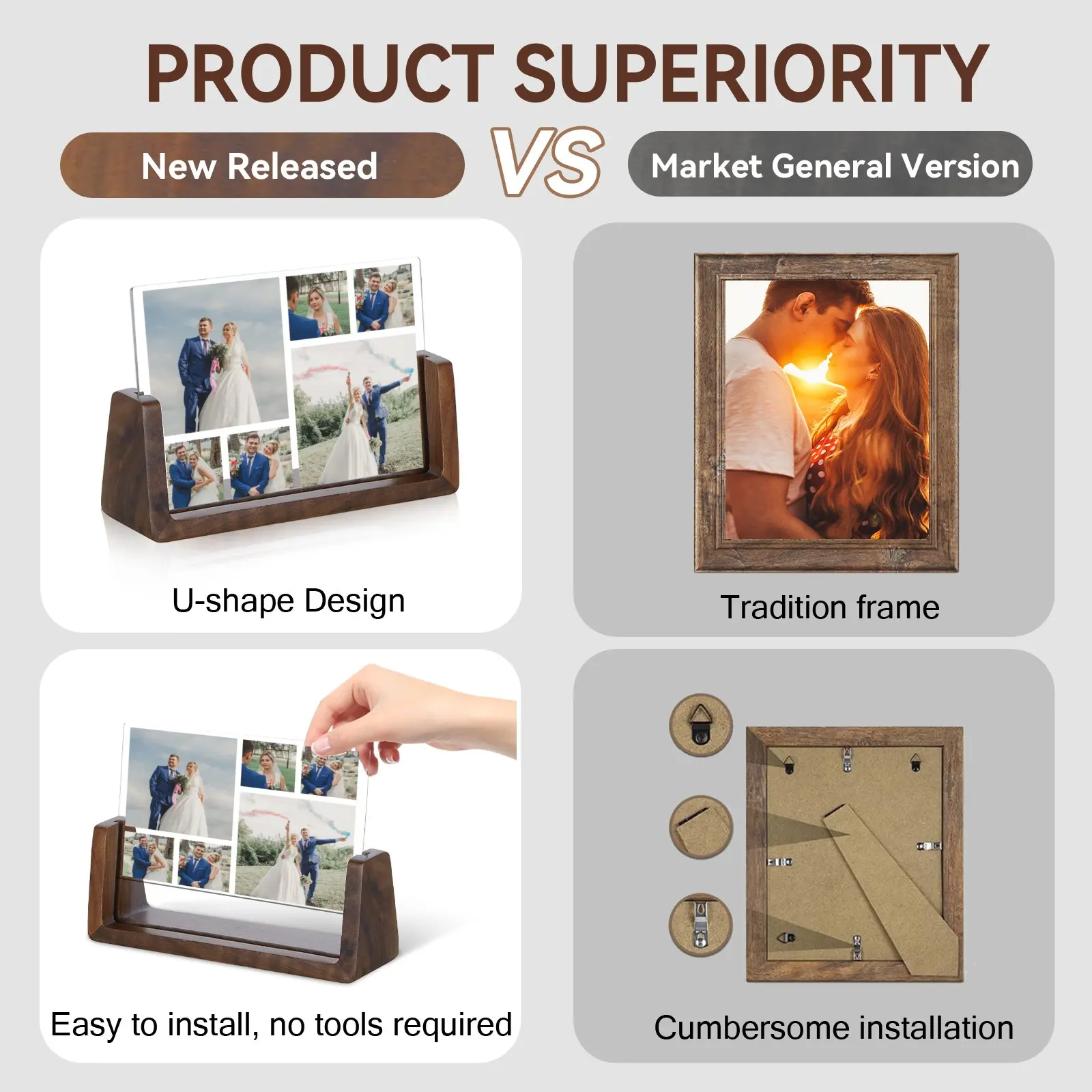 PRODUCT SUPERIORITY

New Released

VS

Market General Version

U-shape Design

Tradition frame

Easy to install, no tools required

Cumbersome installation